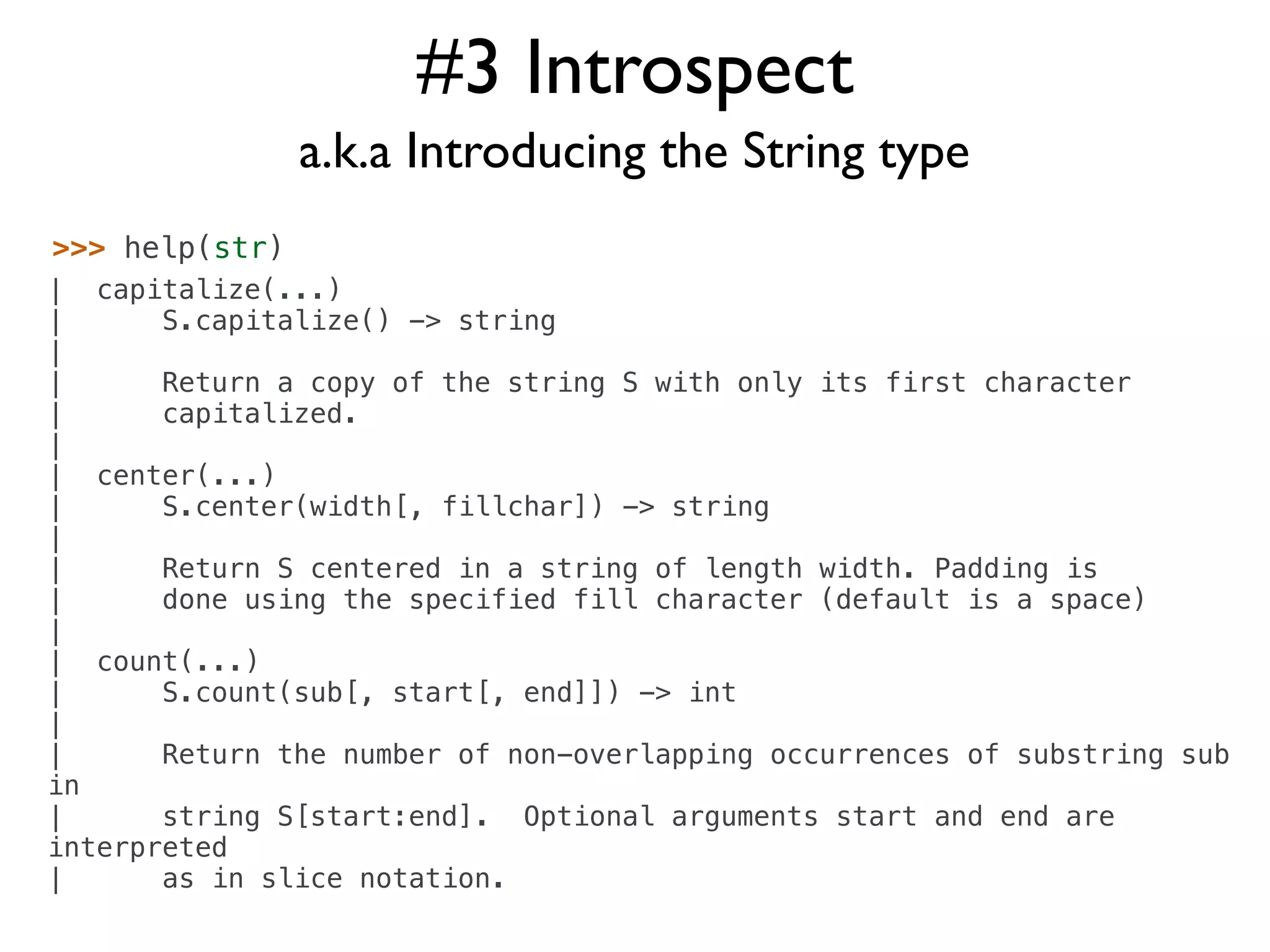 #3 Introspect

a.k.a Introducing the String type

>>> help(str)
|  capitalize(...)
|      S.capitalize() -> string
|
|      Return a copy of the string S with only its first character
|      capitalized.
|
|  center(...)
|      S.center(width[, fillchar]) -> string
|
|      Return S centered in a string of length width. Padding is
|      done using the specified fill character (default is a space)
|
|  count(...)
|      S.count(sub[, start[, end]]) -> int
|
|      Return the number of non-overlapping occurrences of substring sub
in
|      string S[start:end].  Optional arguments start and end are
interpreted
|      as in slice notation.